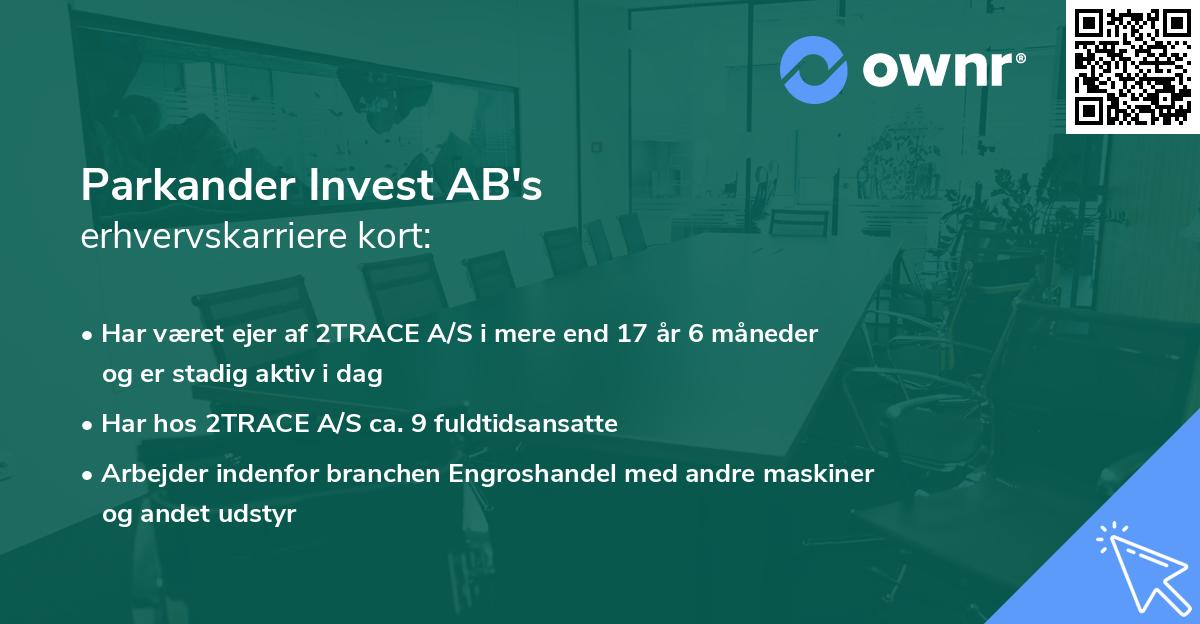 ownr®

Parkander Invest AB's
erhvervskarriere kort:

• Har været ejer af 2TRACE A/S i mere end 17 år 6 måneder og er stadig aktiv i dag
• Har hos 2TRACE A/S ca. 9 fuldtidsansatte
• Arbejder indenfor branchen Engroshandel med andre maskiner og andet udstyr